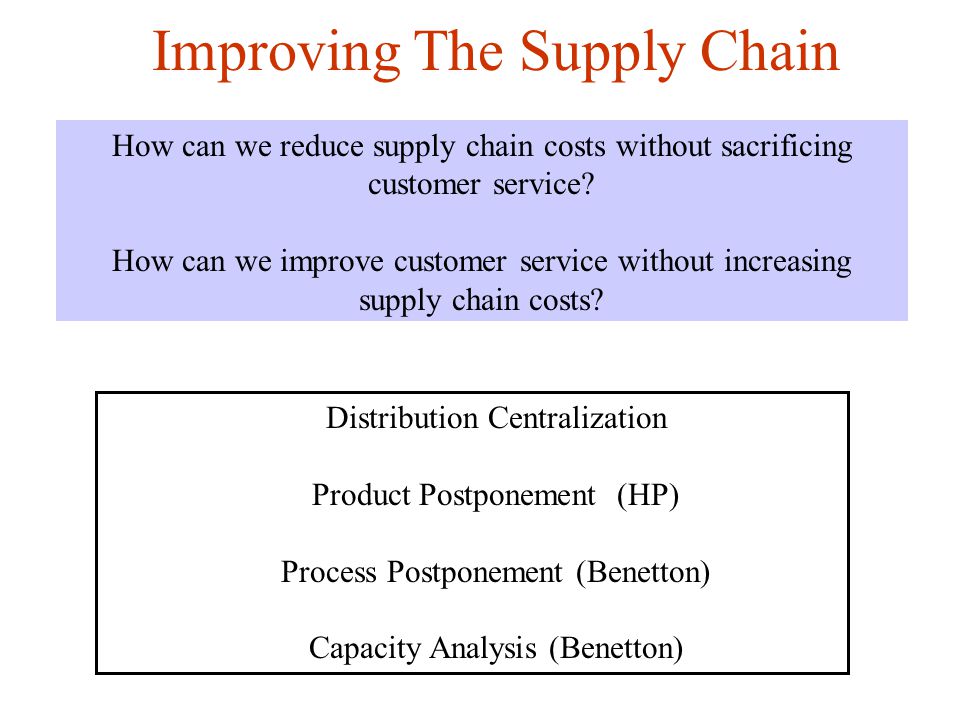 Improving The Supply Chain

How can we reduce supply chain costs without sacrificing customer service?

How can we improve customer service without increasing supply chain costs?

Distribution Centralization

Product Postponement (HP)

Process Postponement (Benetton)

Capacity Analysis (Benetton)